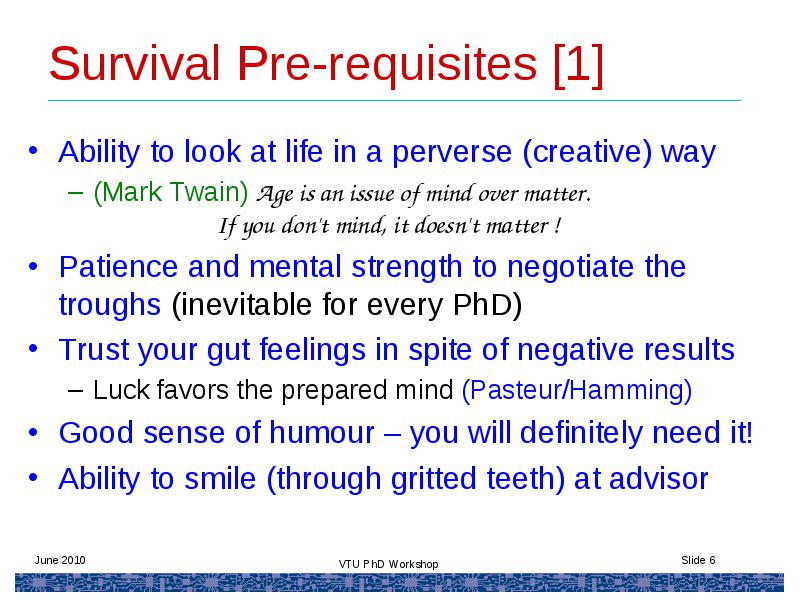 Survival Pre-requisites [1]

• Ability to look at life in a perverse (creative) way
– (Mark Twain) Age is an issue of mind over matter. If you don't mind, it doesn't matter !

• Patience and mental strength to negotiate the troughs (inevitable for every PhD)

• Trust your gut feelings in spite of negative results
– Luck favors the prepared mind (Pasteur/Hamming)

• Good sense of humour – you will definitely need it!

• Ability to smile (through gritted teeth) at advisor

June 2010

VTU PhD Workshop

Slide 6